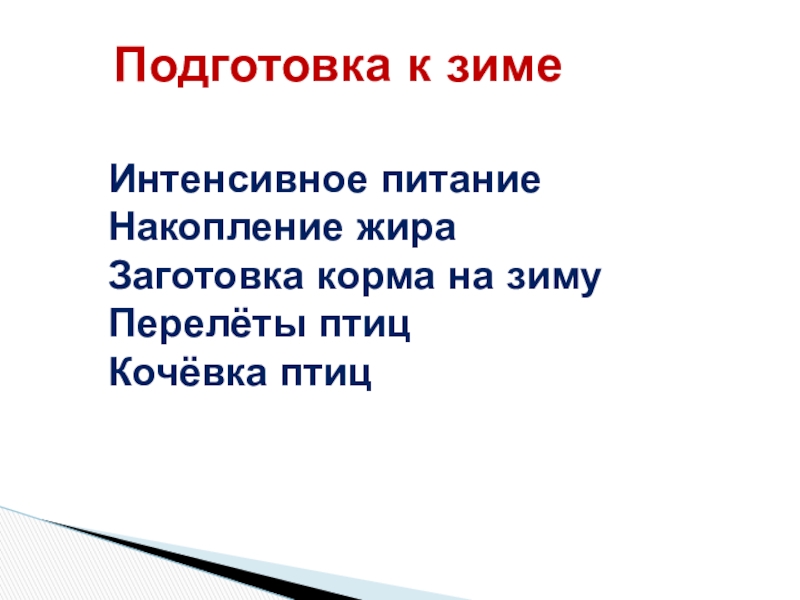 Подготовка к зиме

Интенсивное питание
Накопление жира
Заготовка корма на зиму
Перелёты птиц
Кочёвка птиц